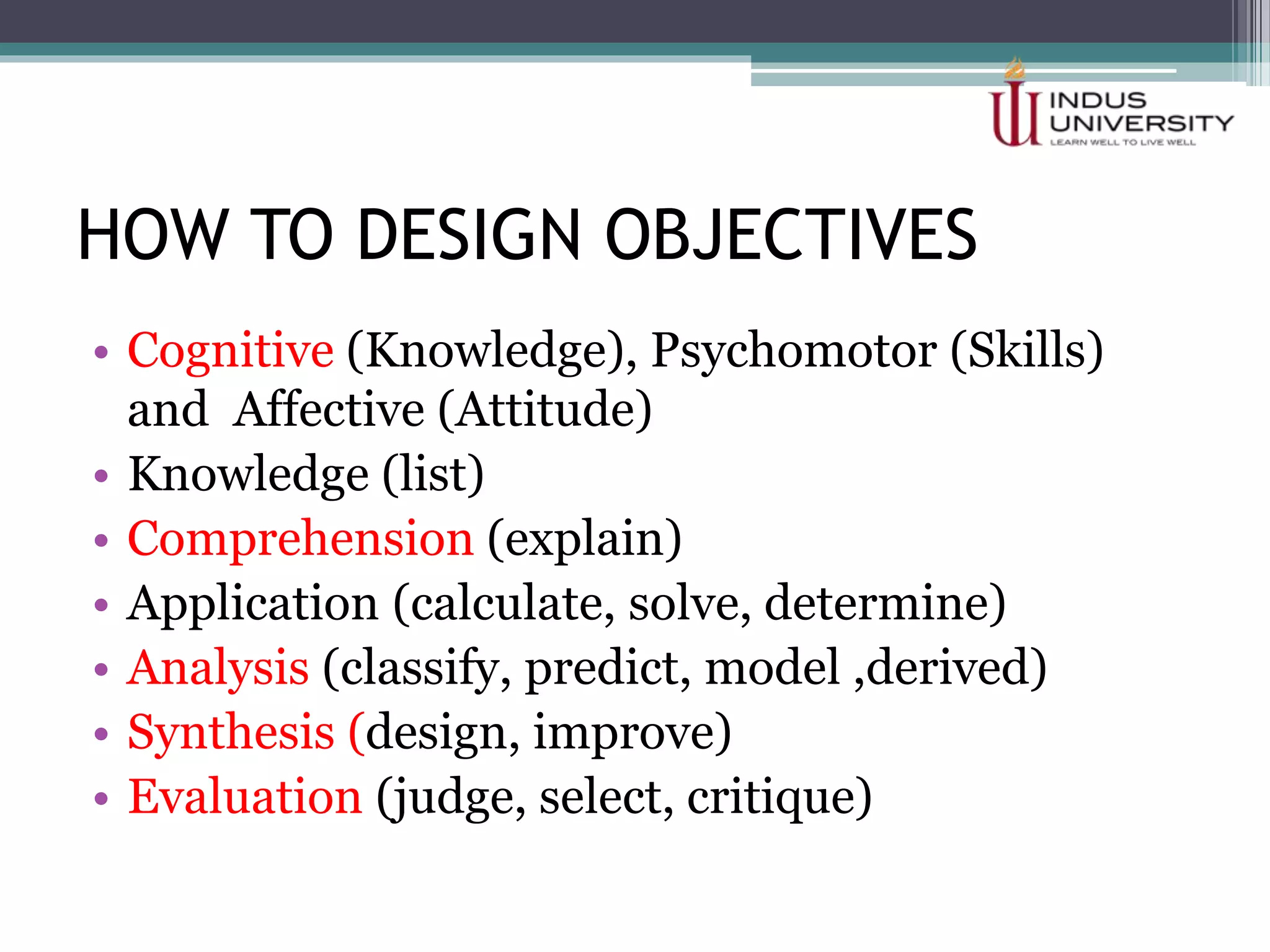 INDUS UNIVERSITY
LEARN WELL TO LIVE WELL

HOW TO DESIGN OBJECTIVES

• Cognitive (Knowledge), Psychomotor (Skills) and  Affective (Attitude)
• Knowledge (list)
• Comprehension (explain)
• Application (calculate, solve, determine)
• Analysis (classify, predict, model ,derived)
• Synthesis (design, improve)
• Evaluation (judge, select, critique)